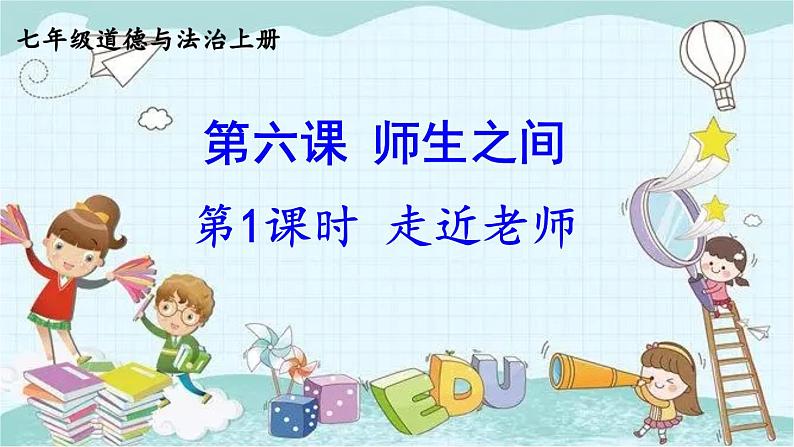 七年级道德与法治上册

第六课 师生之间

第1课时 走近老师

EDU